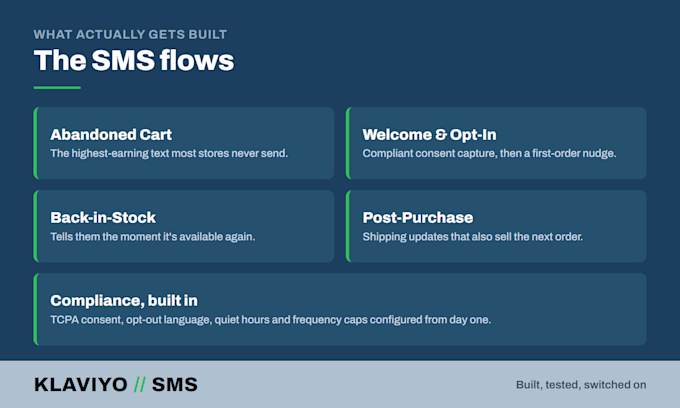 WHAT ACTUALLY GETS BUILT

The SMS flows

Abandoned Cart
The highest-earning text most stores never send.

Welcome & Opt-In
Compliant consent capture, then a first-order nudge.

Back-in-Stock
Tells them the moment it's available again.

Post-Purchase
Shipping updates that also sell the next order.

Compliance, built in
TCPA consent, opt-out language, quiet hours and frequency caps configured from day one.

KLAVIYO // SMS

Built, tested, switched on